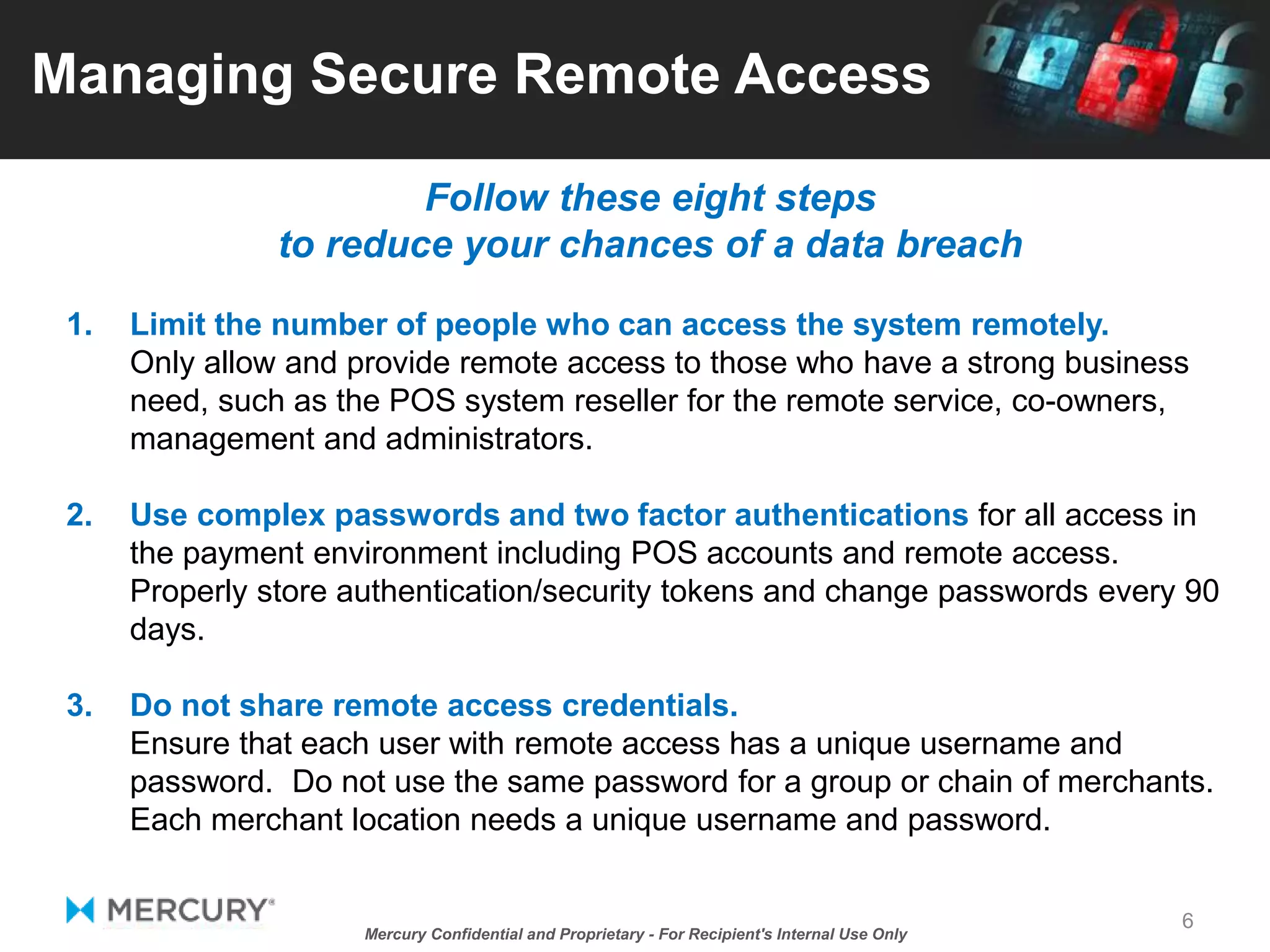 Managing Secure Remote Access

Follow these eight steps
to reduce your chances of a data breach

1. Limit the number of people who can access the system remotely. Only allow and provide remote access to those who have a strong business need, such as the POS system reseller for the remote service, co-owners, management and administrators.

2. Use complex passwords and two factor authentications for all access in the payment environment including POS accounts and remote access. Properly store authentication/security tokens and change passwords every 90 days.

3. Do not share remote access credentials. Ensure that each user with remote access has a unique username and password. Do not use the same password for a group or chain of merchants. Each merchant location needs a unique username and password.

MERCURY®

Mercury Confidential and Proprietary - For Recipient's Internal Use Only

6